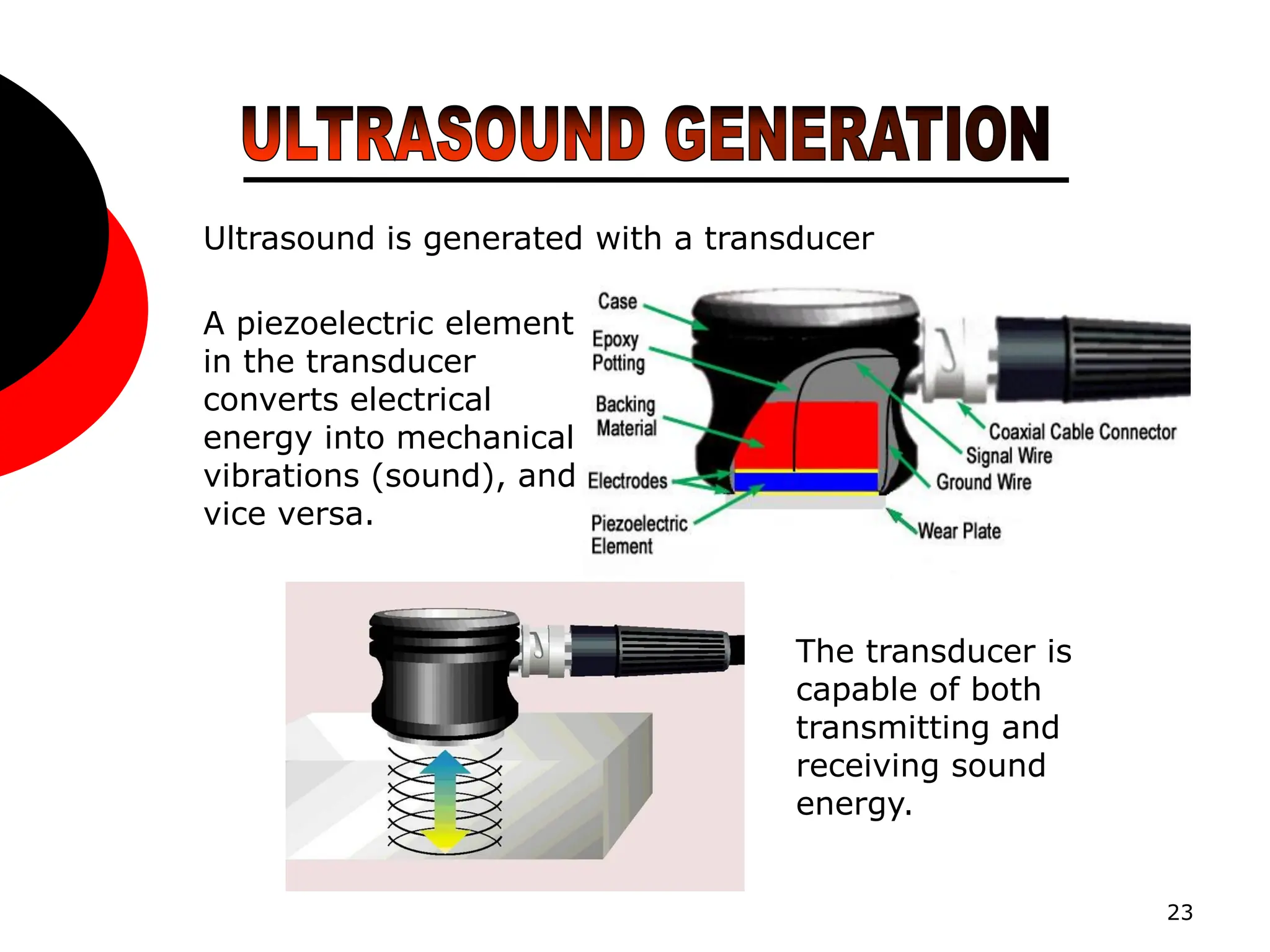 ULTRASOUND GENERATION

Ultrasound is generated with a transducer

A piezoelectric element in the transducer converts electrical energy into mechanical vibrations (sound), and vice versa.

Case
Epoxy Potting
Backing Material
Electrodes
Piezoelectric Element
Coaxial Cable Connector
Signal Wire
Ground Wire
Wear Plate

The transducer is capable of both transmitting and receiving sound energy.

23